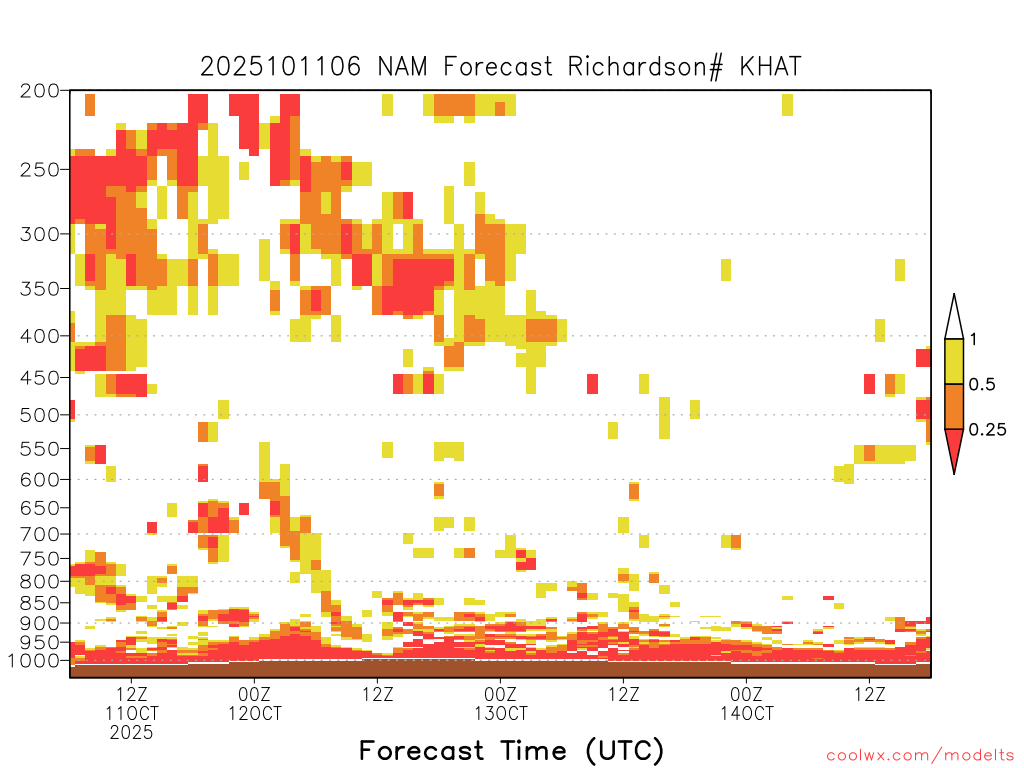 2025101106 NAM Forecast Richardson# KHAT

200
250
300
350
400
450
500
550
600
650
700
750
800
850
900
950
1000

1
0.5
0.25

12Z
11OCT
2025

00Z
12OCT

12Z

00Z
13OCT

12Z

00Z
14OCT

12Z

Forecast Time (UTC)

coolwx.com/modelts